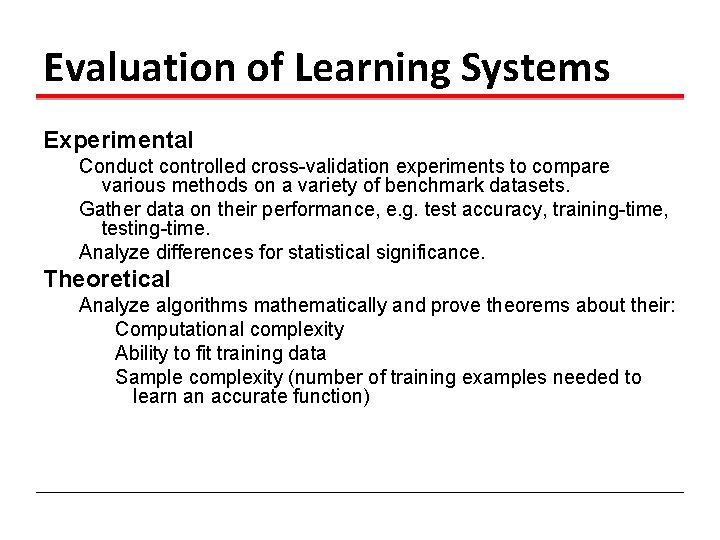 Evaluation of Learning Systems

Experimental

Conduct controlled cross-validation experiments to compare various methods on a variety of benchmark datasets.

Gather data on their performance, e.g. test accuracy, training-time, testing-time.

Analyze differences for statistical significance.

Theoretical

Analyze algorithms mathematically and prove theorems about their:

Computational complexity

Ability to fit training data

Sample complexity (number of training examples needed to learn an accurate function)